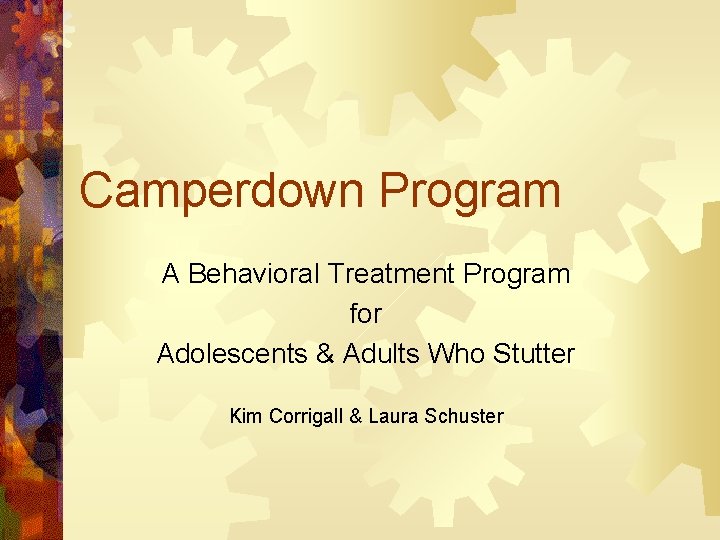 Camperdown Program

A Behavioral Treatment Program
for
Adolescents & Adults Who Stutter

Kim Corrigall & Laura Schuster